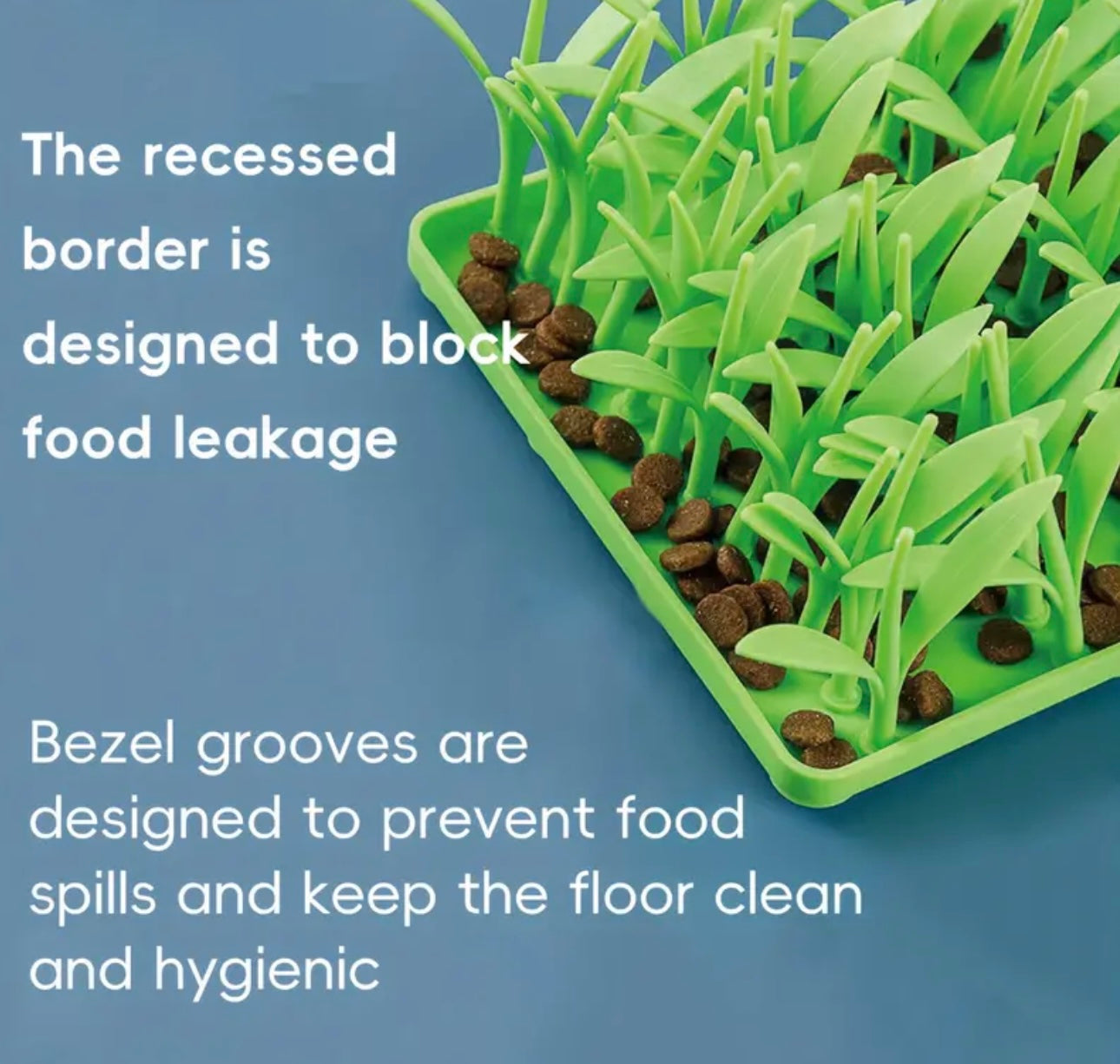 The recessed border is designed to block food leakage

Bezel grooves are designed to prevent food spills and keep the floor clean and hygienic